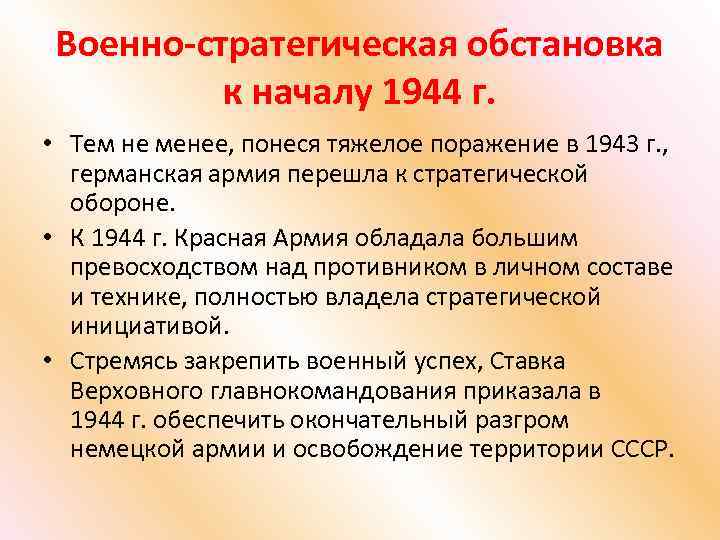 Военно-стратегическая обстановка к началу 1944 г.

• Тем не менее, понеся тяжелое поражение в 1943 г., германская армия перешла к стратегической обороне.

• К 1944 г. Красная Армия обладала большим превосходством над противником в личном составе и технике, полностью владела стратегической инициативой.

• Стремясь закрепить военный успех, Ставка Верховного главнокомандования приказала в 1944 г. обеспечить окончательный разгром немецкой армии и освобождение территории СССР.